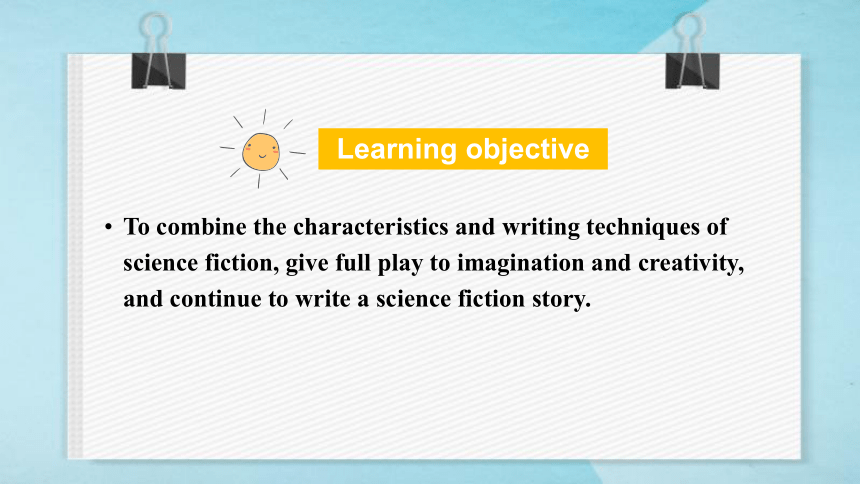 Learning objective

• To combine the characteristics and writing techniques of science fiction, give full play to imagination and creativity, and continue to write a science fiction story.